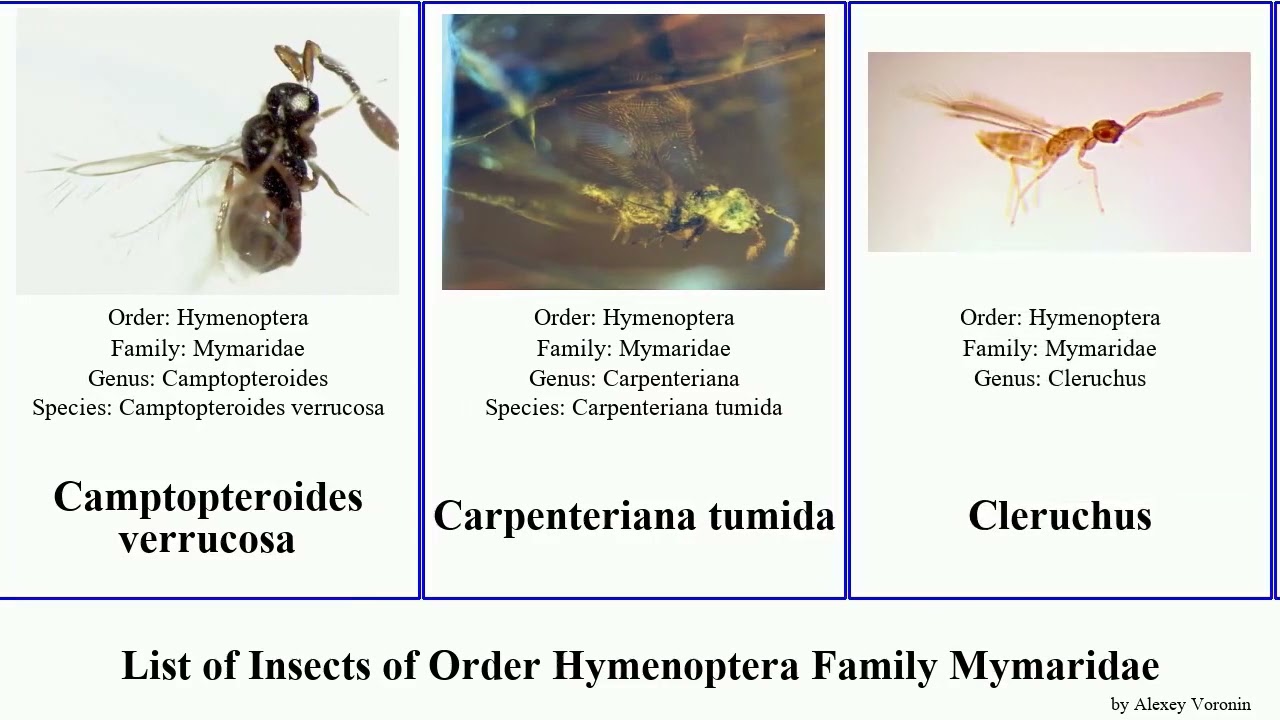 Order: Hymenoptera
Family: Mymaridae
Genus: Camptopteroides
Species: Camptopteroides verrucosa

Camptopteroides verrucosa

Order: Hymenoptera
Family: Mymaridae
Genus: Carpenteriana
Species: Carpenteriana tumida

Carpenteriana tumida

Order: Hymenoptera
Family: Mymaridae
Genus: Cleruchus

Cleruchus

List of Insects of Order Hymenoptera Family Mymaridae

by Alexey Voronin